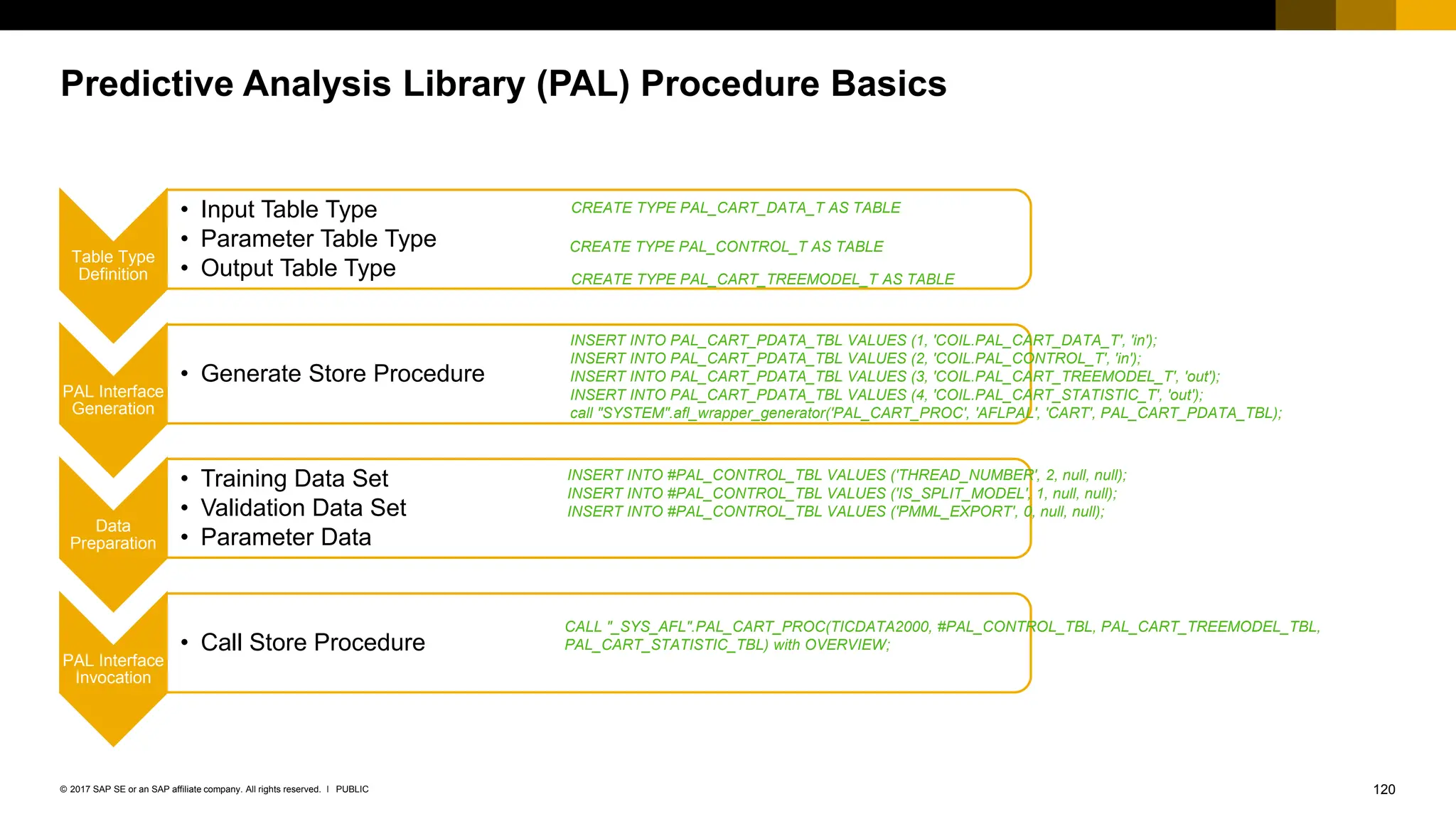 Predictive Analysis Library (PAL) Procedure Basics

Table Type Definition

• Input Table Type
• Parameter Table Type
• Output Table Type

CREATE TYPE PAL_CART_DATA_T AS TABLE

CREATE TYPE PAL_CONTROL_T AS TABLE

CREATE TYPE PAL_CART_TREEMODEL_T AS TABLE

PAL Interface Generation

• Generate Store Procedure

INSERT INTO PAL_CART_PDATA_TBL VALUES (1, 'COIL.PAL_CART_DATA_T', 'in');
INSERT INTO PAL_CART_PDATA_TBL VALUES (2, 'COIL.PAL_CONTROL_T', 'in');
INSERT INTO PAL_CART_PDATA_TBL VALUES (3, 'COIL.PAL_CART_TREEMODEL_T', 'out');
INSERT INTO PAL_CART_PDATA_TBL VALUES (4, 'COIL.PAL_CART_STATISTIC_T', 'out');
call "SYSTEM".afl_wrapper_generator('PAL_CART_PROC', 'AFLPAL', 'CART', PAL_CART_PDATA_TBL);

Data Preparation

• Training Data Set
• Validation Data Set
• Parameter Data

INSERT INTO #PAL_CONTROL_TBL VALUES ('THREAD_NUMBER', 2, null, null);
INSERT INTO #PAL_CONTROL_TBL VALUES ('IS_SPLIT_MODEL', 1, null, null);
INSERT INTO #PAL_CONTROL_TBL VALUES ('PMML_EXPORT', 0, null, null);

PAL Interface Invocation

• Call Store Procedure

CALL "_SYS_AFL".PAL_CART_PROC(TICDATA2000, #PAL_CONTROL_TBL, PAL_CART_TREEMODEL_TBL, PAL_CART_STATISTIC_TBL) with OVERVIEW;

© 2017 SAP SE or an SAP affiliate company. All rights reserved. I PUBLIC

120